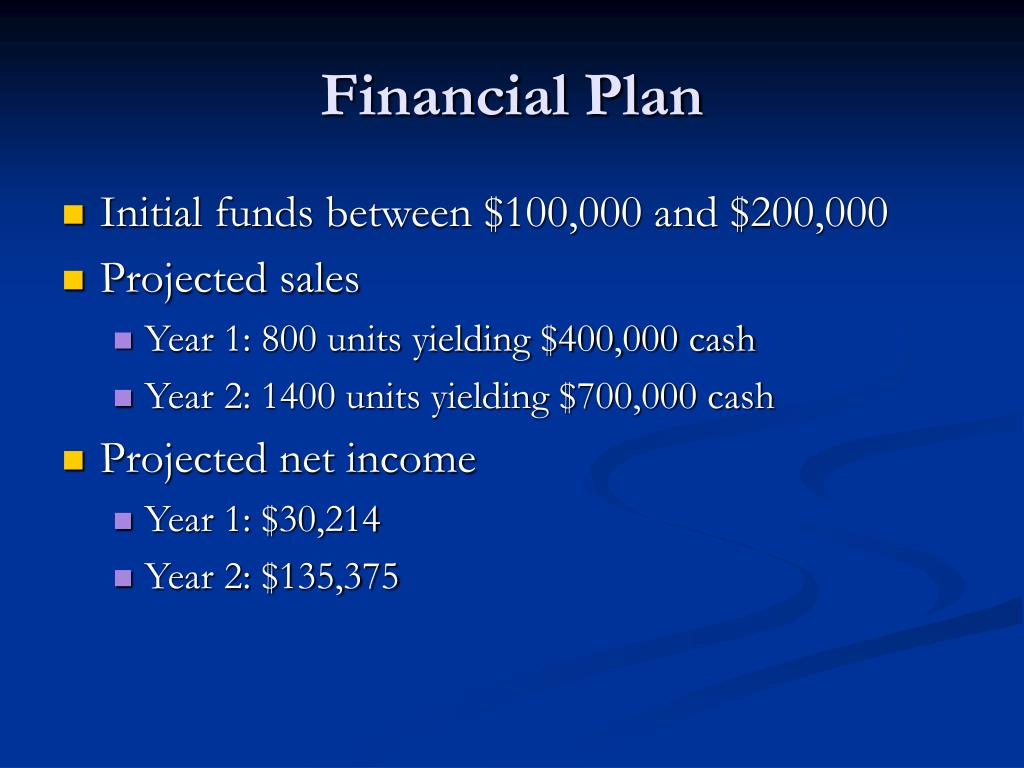 Financial Plan

- Initial funds between \$100,000 and \$200,000
- Projected sales
  - Year 1: 800 units yielding \$400,000 cash
  - Year 2: 1400 units yielding \$700,000 cash
- Projected net income
  - Year 1: \$30,214
  - Year 2: \$135,375